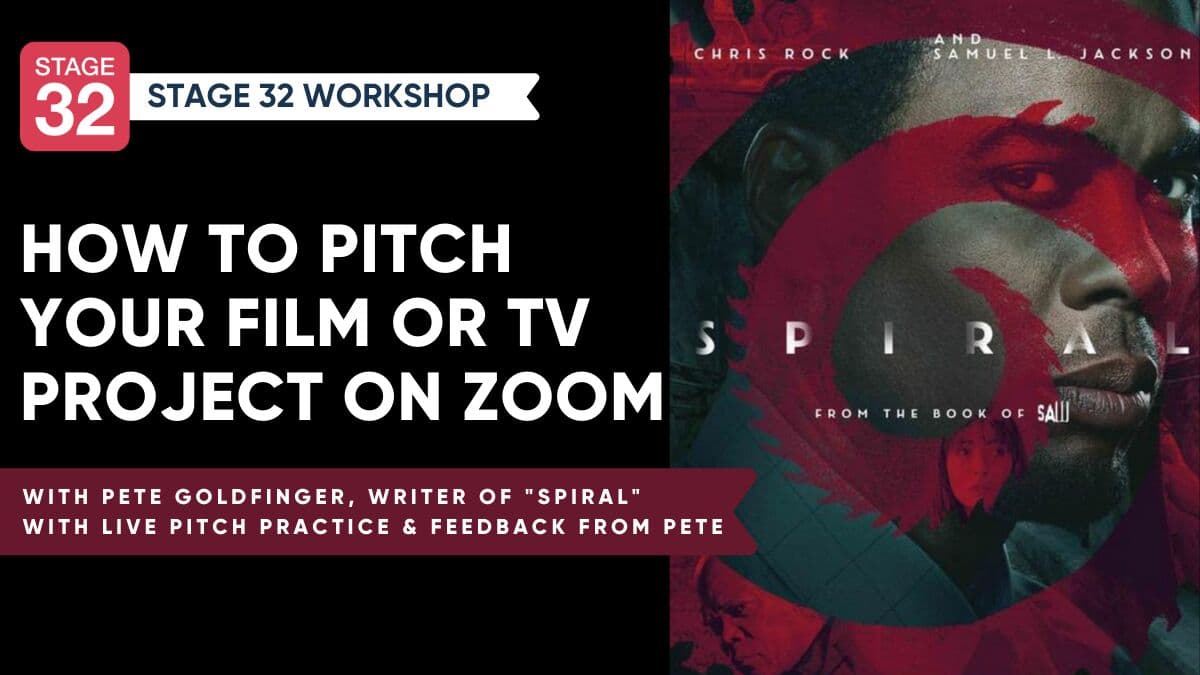 STAGE 32

STAGE 32 WORKSHOP

HOW TO PITCH YOUR FILM OR TV PROJECT ON ZOOM

WITH PETE GOLDFINGER, WRITER OF "SPIRAL"
WITH LIVE PITCH PRACTICE & FEEDBACK FROM PETE

CHRIS ROCK AND SAMUEL L. JACKSON

SPIRAL

FROM THE BOOK OF SAW